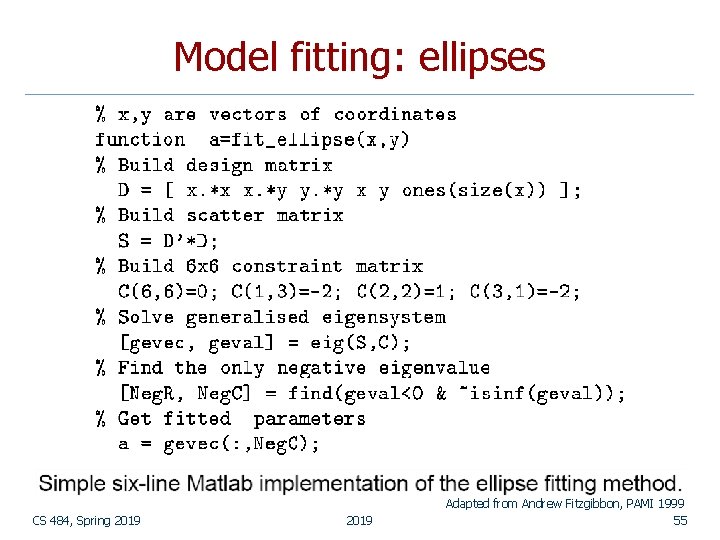 Model fitting: ellipses

% x,y are vectors of coordinates
function a=fit_ellipse(x,y)
% Build design matrix
D = [ x.*x x.*y y.*y x y ones(size(x)) ];
% Build scatter matrix
S = D'*D;
% Build 6x6 constraint matrix
C(6,6)=0; C(1,3)=-2; C(2,2)=1; C(3,1)=-2;
% Solve generalised eigensystem
[gevec, geval] = eig(S,C);
% Find the only negative eigenvalue
[NegR, NegC] = find(geval<0 & ~isinf(geval));
% Get fitted parameters
a = gevec(:,NegC);

Simple six-line Matlab implementation of the ellipse fitting method.

Adapted from Andrew Fitzgibbon, PAMI 1999

CS 484, Spring 2019

2019

55